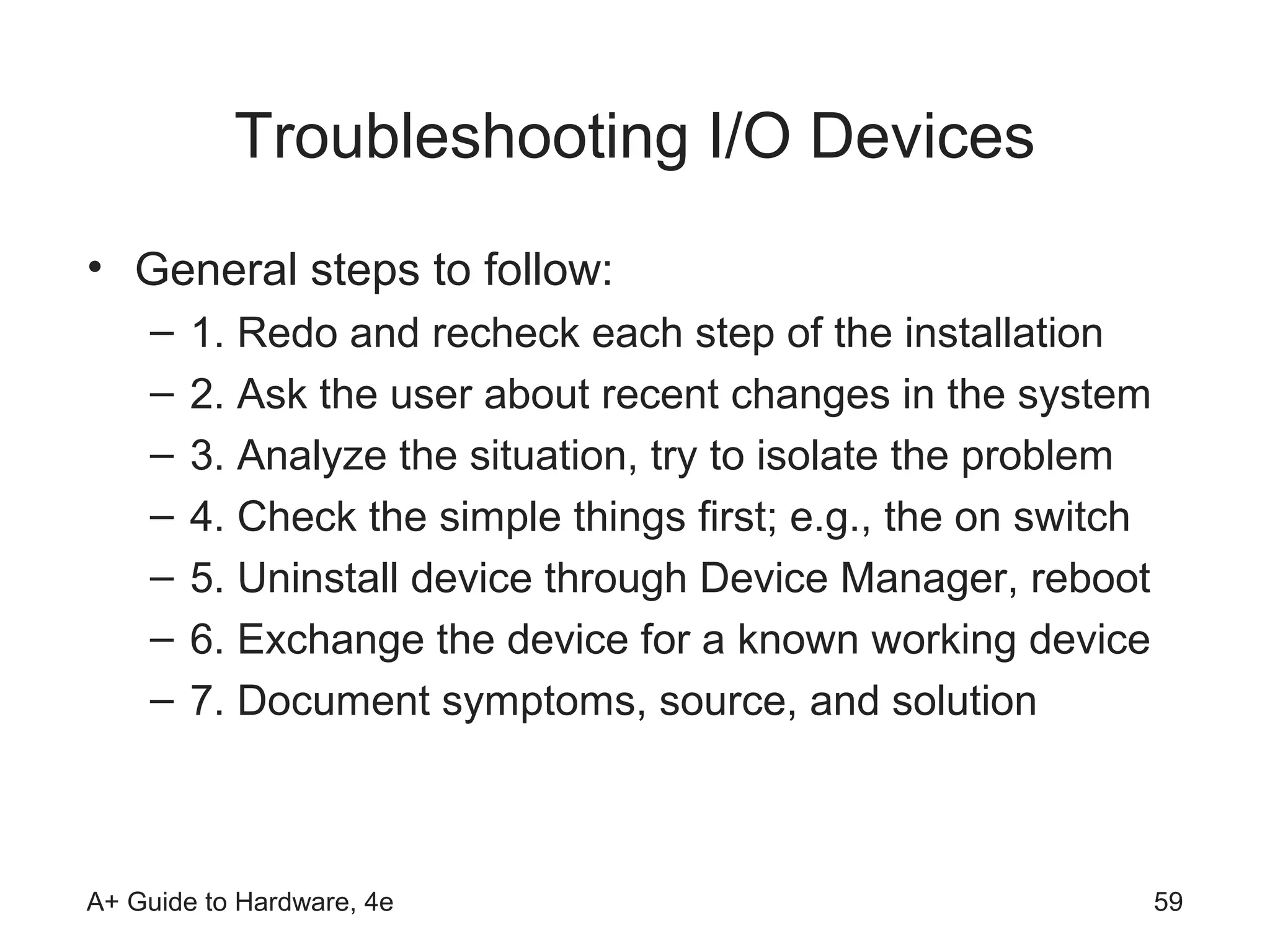 Troubleshooting I/O Devices

• General steps to follow:
 – 1. Redo and recheck each step of the installation
 – 2. Ask the user about recent changes in the system
 – 3. Analyze the situation, try to isolate the problem
 – 4. Check the simple things first; e.g., the on switch
 – 5. Uninstall device through Device Manager, reboot
 – 6. Exchange the device for a known working device
 – 7. Document symptoms, source, and solution

A+ Guide to Hardware, 4e

59